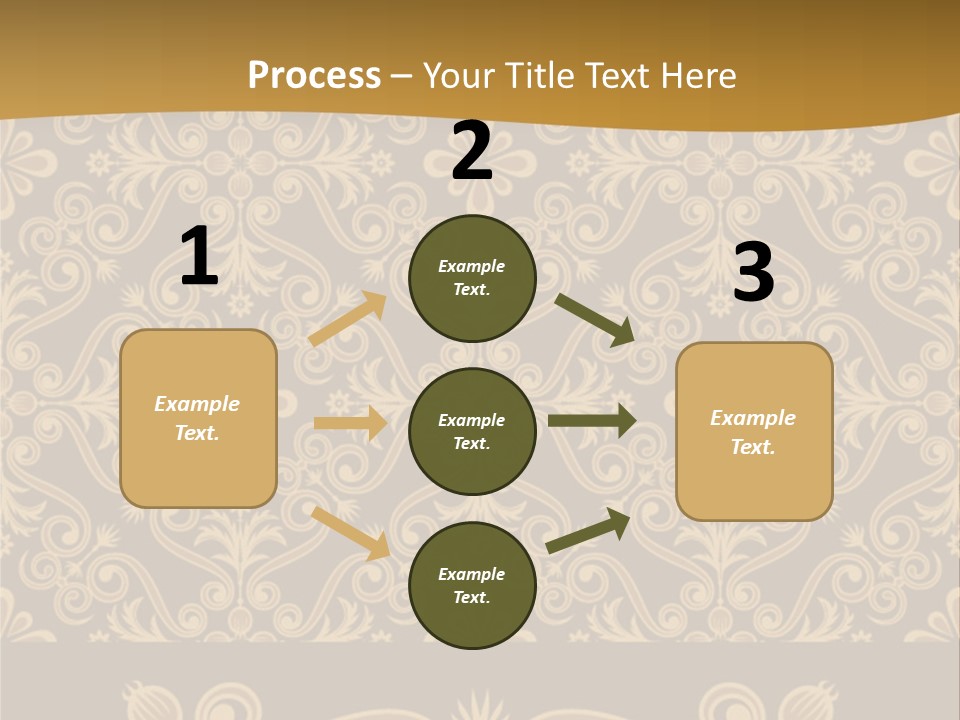 Process – Your Title Text Here

1

Example Text.

2

Example Text.

Example Text.

Example Text.

3

Example Text.